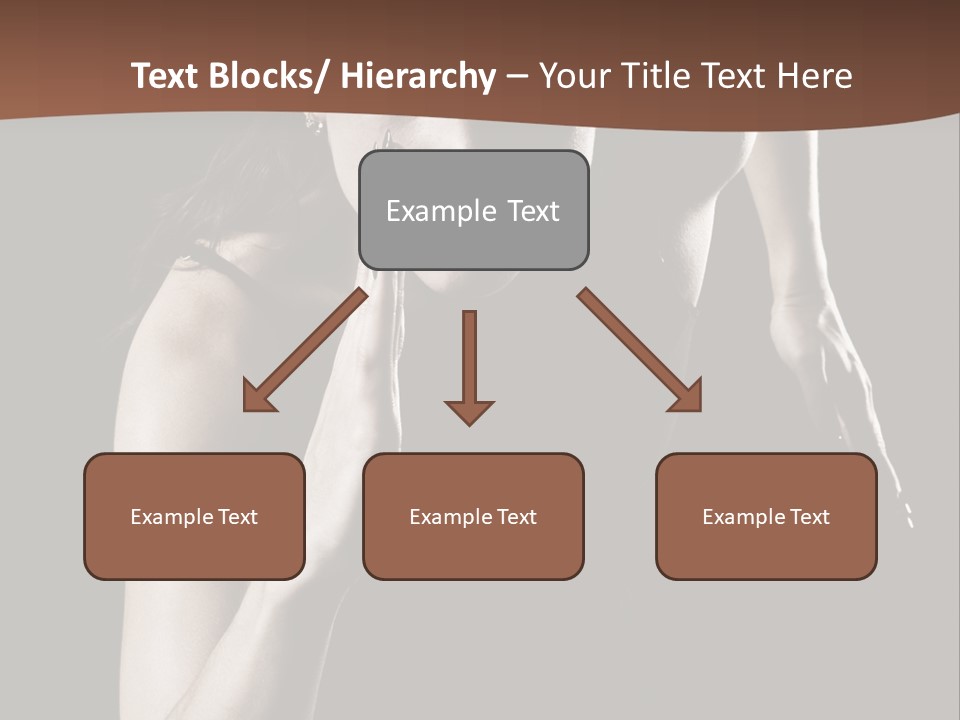 Text Blocks/ Hierarchy – Your Title Text Here

Example Text

Example Text

Example Text

Example Text